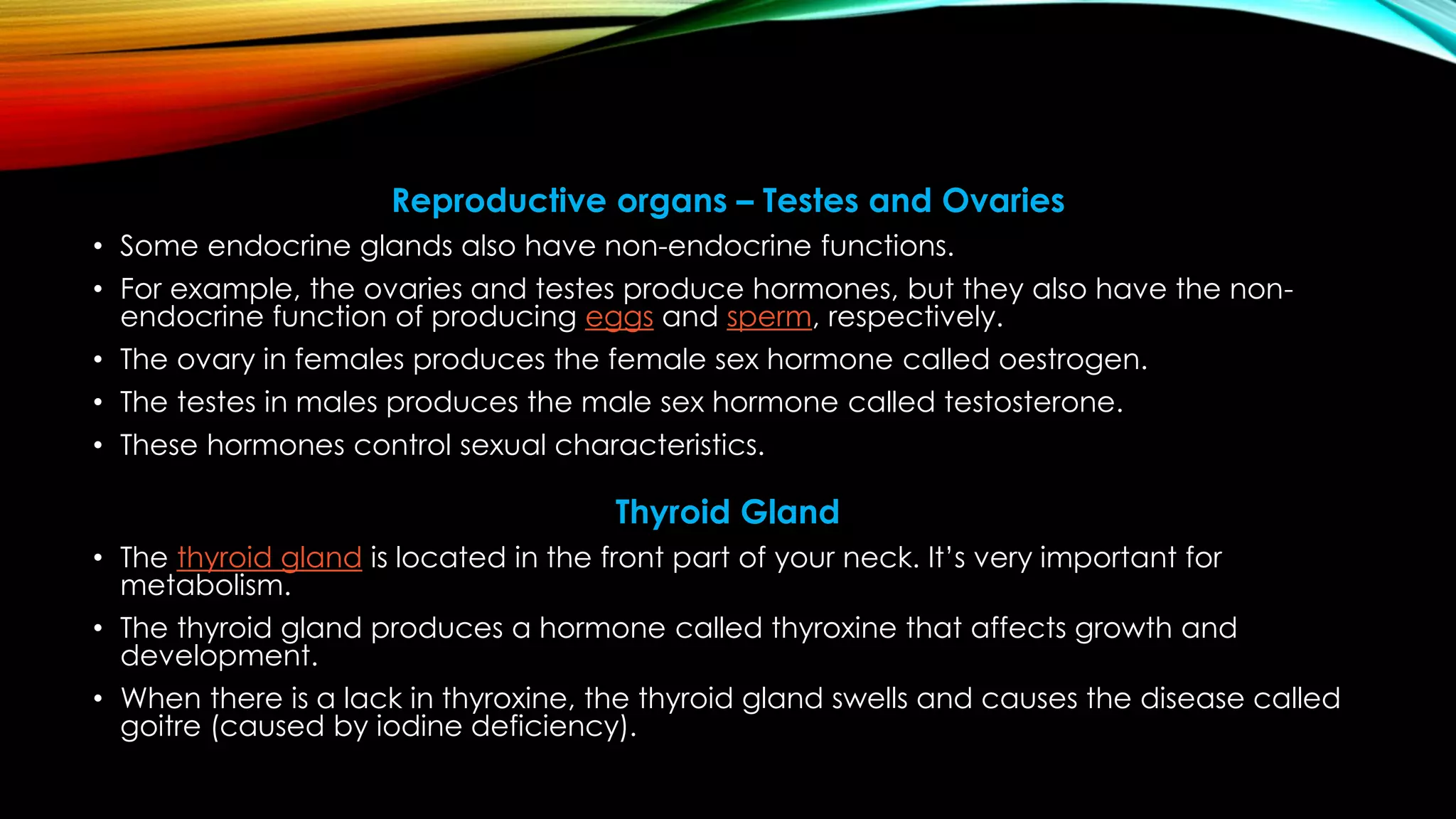 Reproductive organs – Testes and Ovaries

• Some endocrine glands also have non-endocrine functions.

• For example, the ovaries and testes produce hormones, but they also have the non-endocrine function of producing eggs and sperm, respectively.

• The ovary in females produces the female sex hormone called oestrogen.

• The testes in males produces the male sex hormone called testosterone.

• These hormones control sexual characteristics.

Thyroid Gland

• The thyroid gland is located in the front part of your neck. It's very important for metabolism.

• The thyroid gland produces a hormone called thyroxine that affects growth and development.

• When there is a lack in thyroxine, the thyroid gland swells and causes the disease called goitre (caused by iodine deficiency).